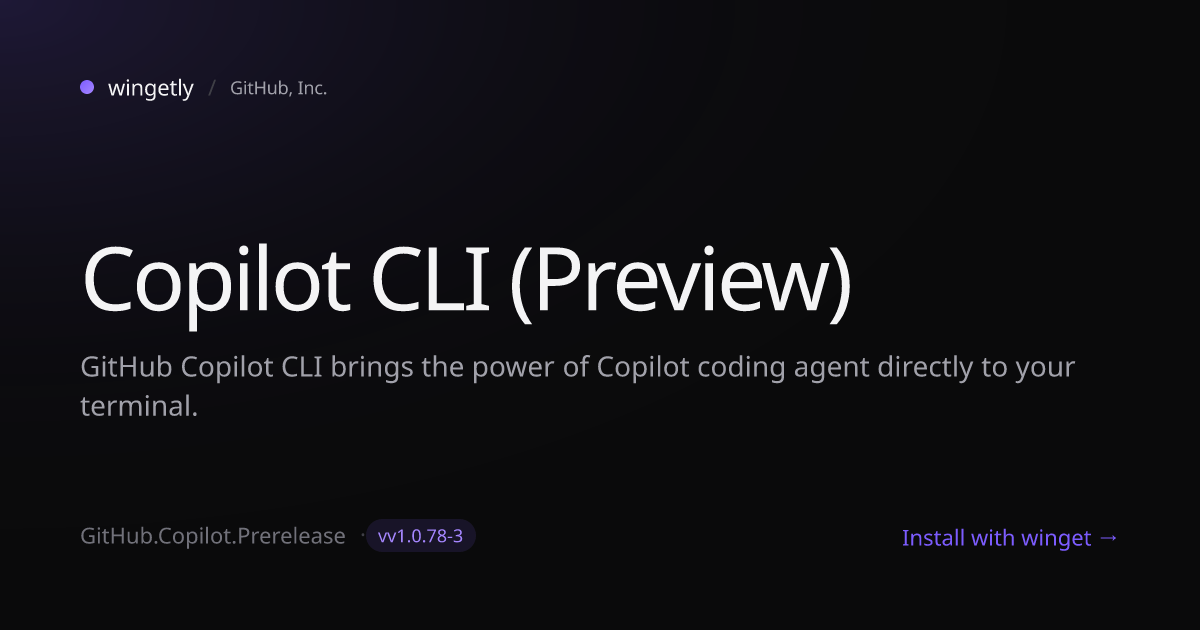 wingetly / GitHub, Inc.

Copilot CLI (Preview)

GitHub Copilot CLI brings the power of Copilot coding agent directly to your terminal.

GitHub.Copilot.Prerelease · vv1.0.78-3

Install with winget →